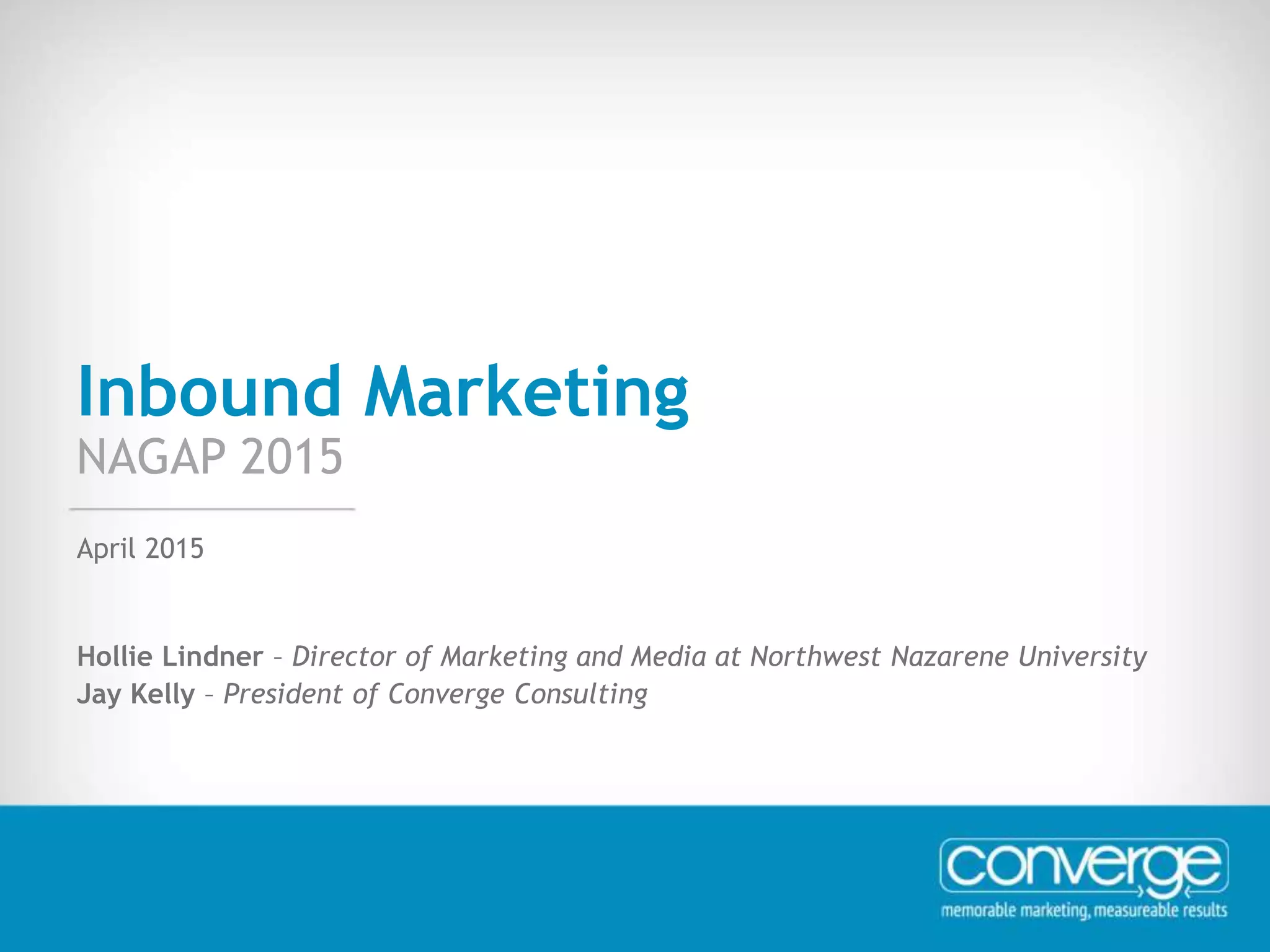 Inbound Marketing
NAGAP 2015

April 2015

Hollie Lindner – Director of Marketing and Media at Northwest Nazarene University
Jay Kelly – President of Converge Consulting

converge
memorable marketing, measureable results